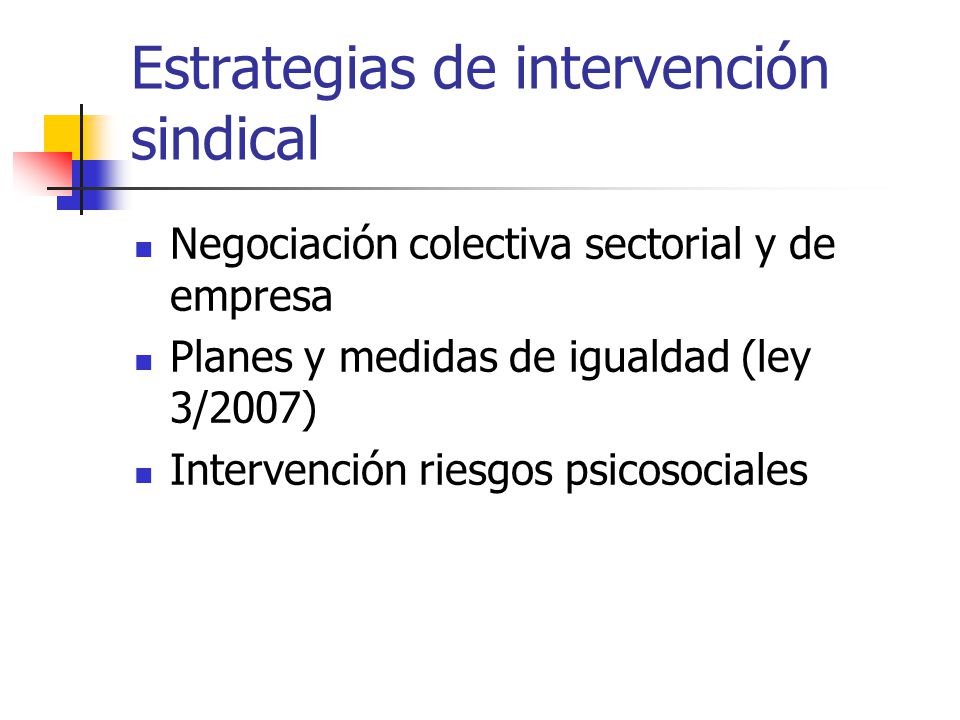 Estrategias de intervención sindical

- Negociación colectiva sectorial y de empresa
- Planes y medidas de igualdad (ley 3/2007)
- Intervención riesgos psicosociales